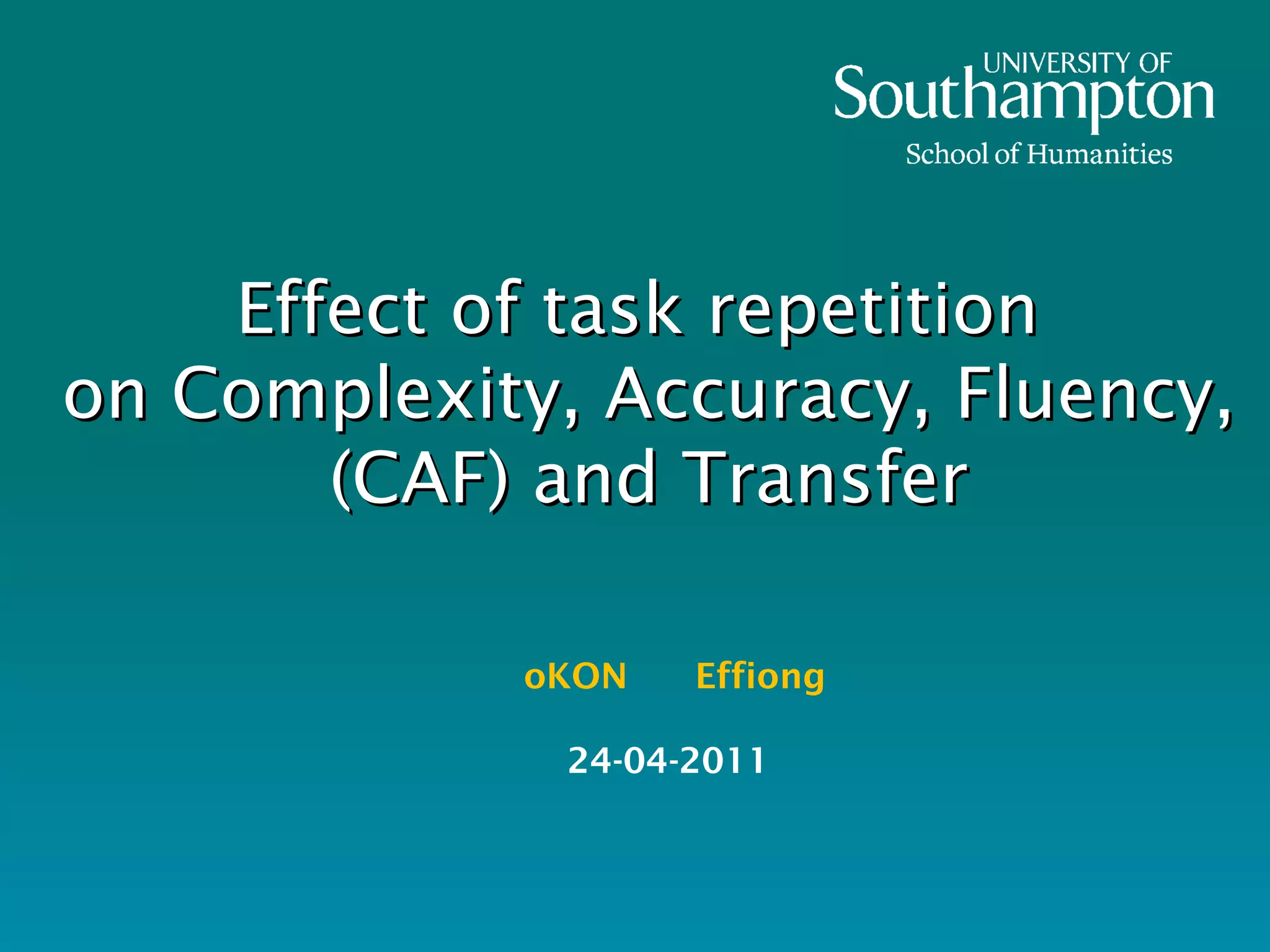 UNIVERSITY OF
Southampton
School of Humanities

Effect of task repetition on Complexity, Accuracy, Fluency, (CAF) and Transfer

oKON Effiong

24-04-2011